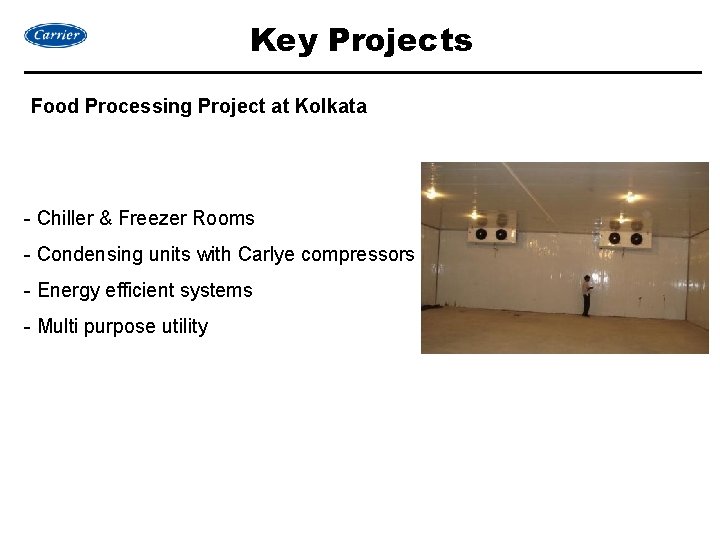 Carrier

Key Projects

Food Processing Project at Kolkata

- Chiller & Freezer Rooms

- Condensing units with Carlye compressors

- Energy efficient systems

- Multi purpose utility